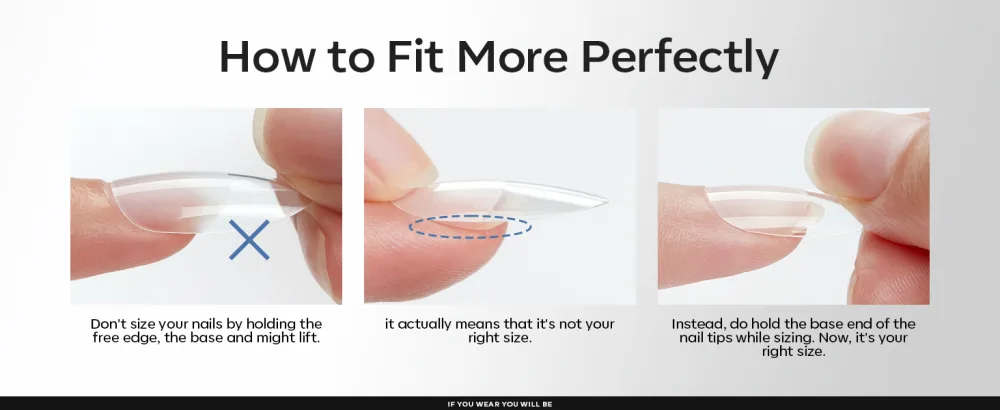 How to Fit More Perfectly

Don't size your nails by holding the free edge, the base and might lift.

it actually means that it's not your right size.

Instead, do hold the base end of the nail tips while sizing. Now, it's your right size.

IF YOU WEAR YOU WILL BE